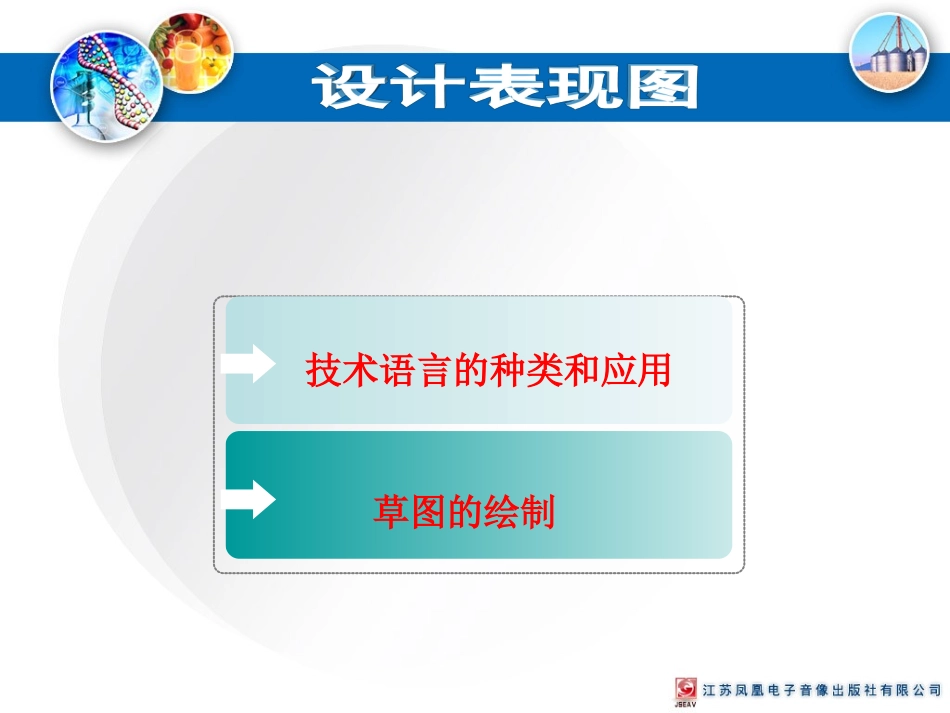 设计表现图

技术语言的种类和应用

草图的绘制

JSEAV 江苏凤凰电子音像出版社有限公司